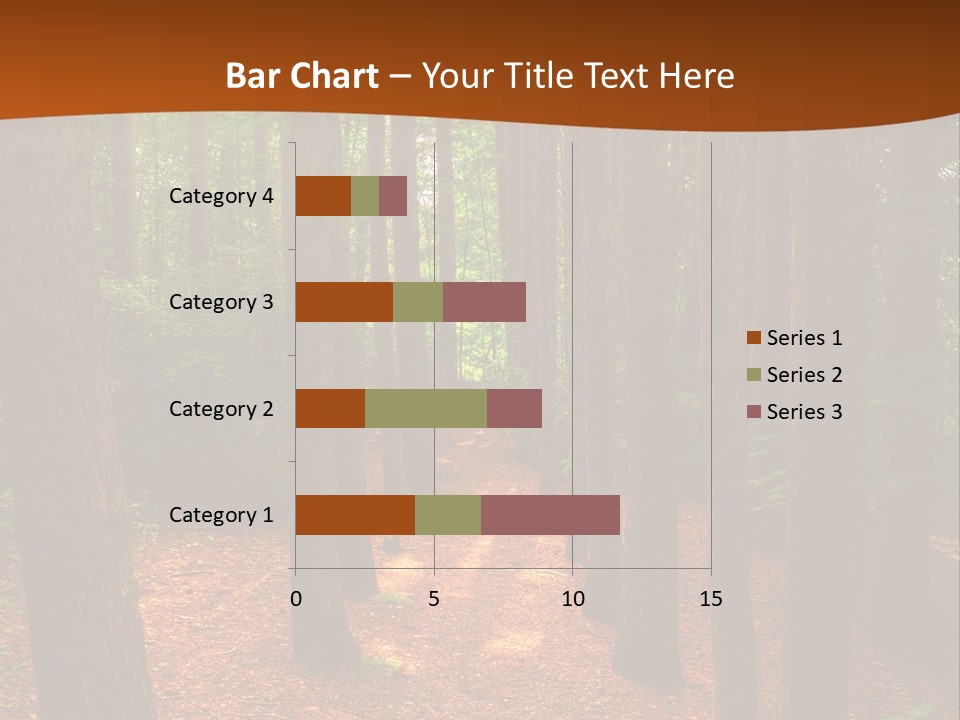 Bar Chart – Your Title Text Here

Category 4
Category 3
Category 2
Category 1

0
5
10
15

Series 1
Series 2
Series 3